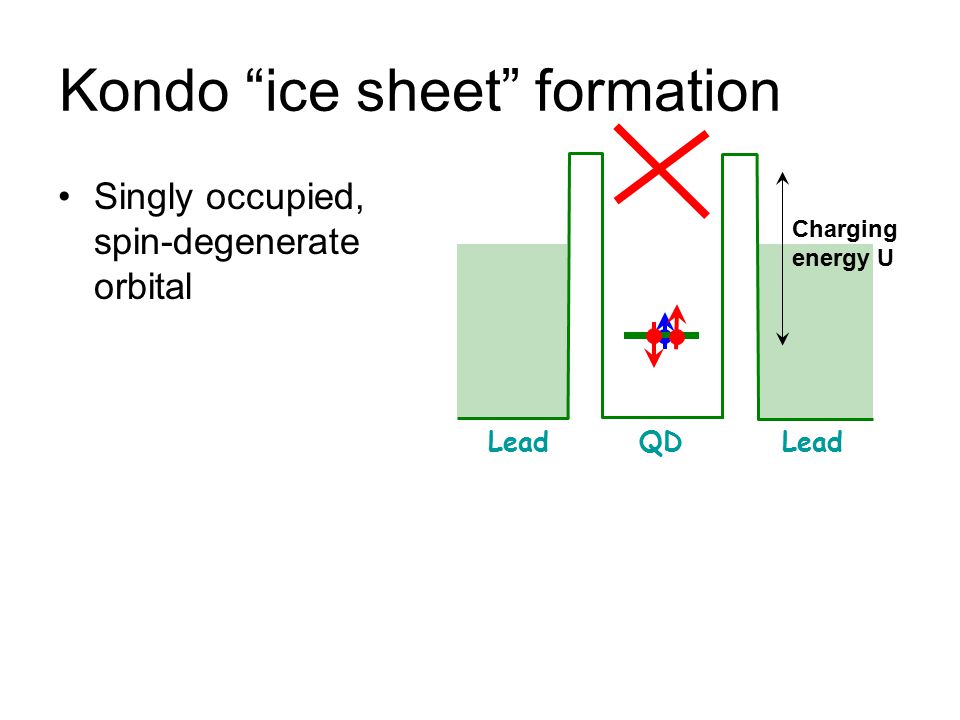 Kondo “ice sheet” formation

• Singly occupied, spin-degenerate orbital

Charging energy U

Lead

QD

Lead